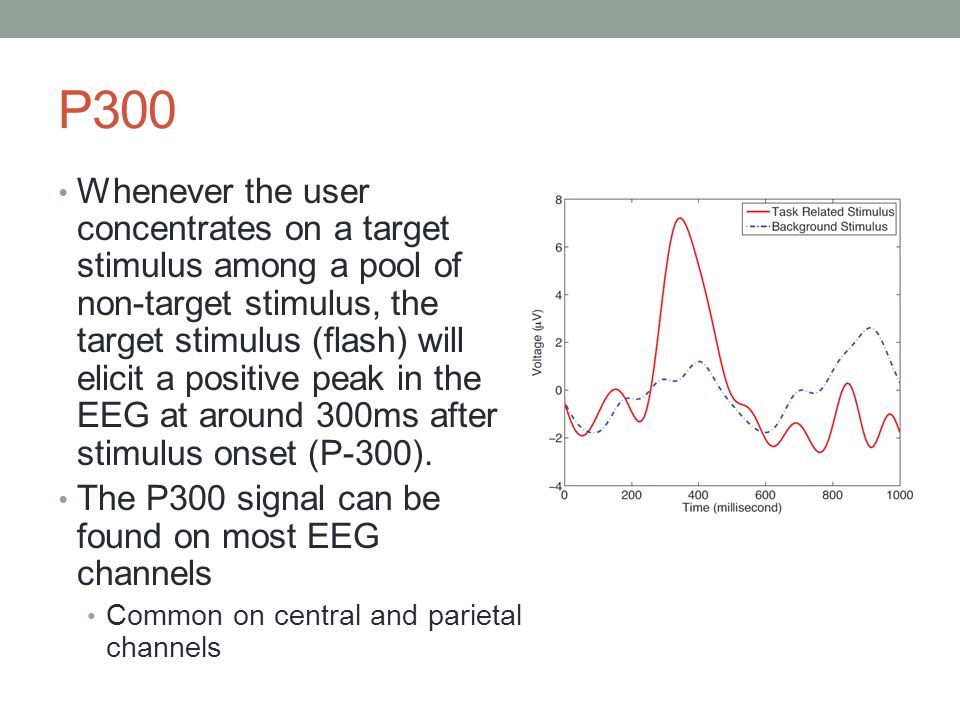 P300

• Whenever the user concentrates on a target stimulus among a pool of non-target stimulus, the target stimulus (flash) will elicit a positive peak in the EEG at around 300ms after stimulus onset (P-300).
• The P300 signal can be found on most EEG channels
  • Common on central and parietal channels

Task Related Stimulus
Background Stimulus
Voltage ($\mu$V)
8
6
4
2
0
−2
−4
0
200
400
600
800
1000
Time (millisecond)